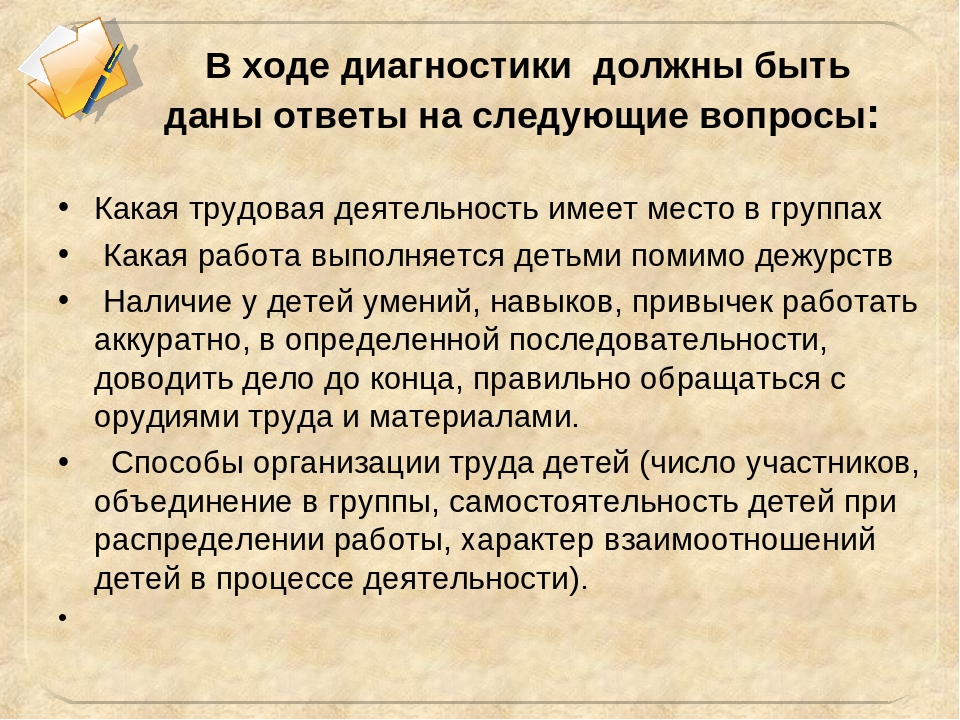 В ходе диагностики должны быть даны ответы на следующие вопросы:

• Какая трудовая деятельность имеет место в группах

• Какая работа выполняется детьми помимо дежурств

• Наличие у детей умений, навыков, привычек работать аккуратно, в определенной последовательности, доводить дело до конца, правильно обращаться с орудиями труда и материалами.

• Способы организации труда детей (число участников, объединение в группы, самостоятельность детей при распределении работы, характер взаимоотношений детей в процессе деятельности).

•